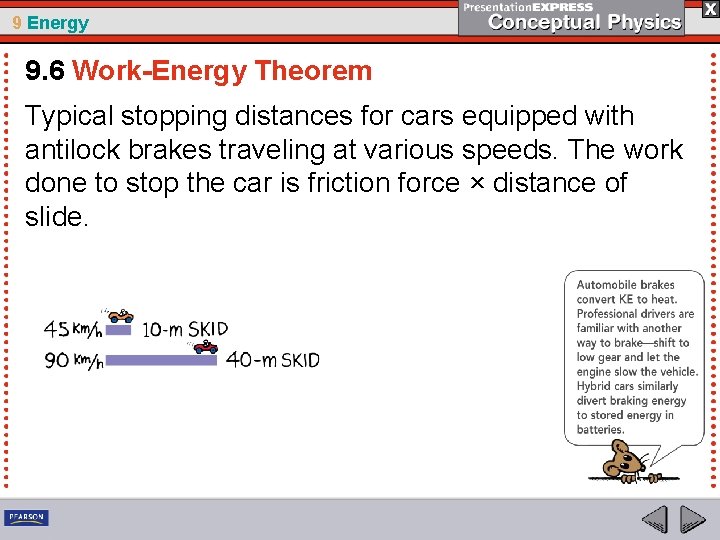 9 Energy

PresentationEXPRESS
Conceptual Physics

X

9.6 Work-Energy Theorem

Typical stopping distances for cars equipped with antilock brakes traveling at various speeds. The work done to stop the car is friction force × distance of slide.

45 km/h 10-m SKID
90 km/h 40-m SKID

Automobile brakes convert KE to heat. Professional drivers are familiar with another way to brake—shift to low gear and let the engine slow the vehicle. Hybrid cars similarly divert braking energy to stored energy in batteries.

PEARSON